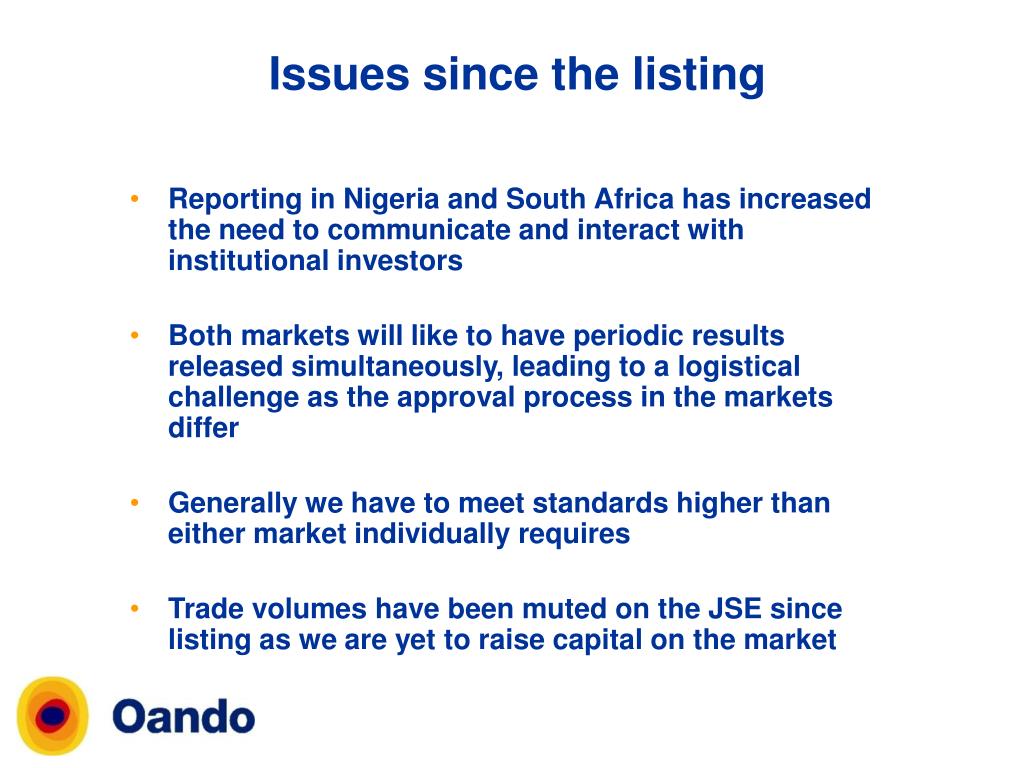 Issues since the listing

• Reporting in Nigeria and South Africa has increased the need to communicate and interact with institutional investors

• Both markets will like to have periodic results released simultaneously, leading to a logistical challenge as the approval process in the markets differ

• Generally we have to meet standards higher than either market individually requires

• Trade volumes have been muted on the JSE since listing as we are yet to raise capital on the market

Oando